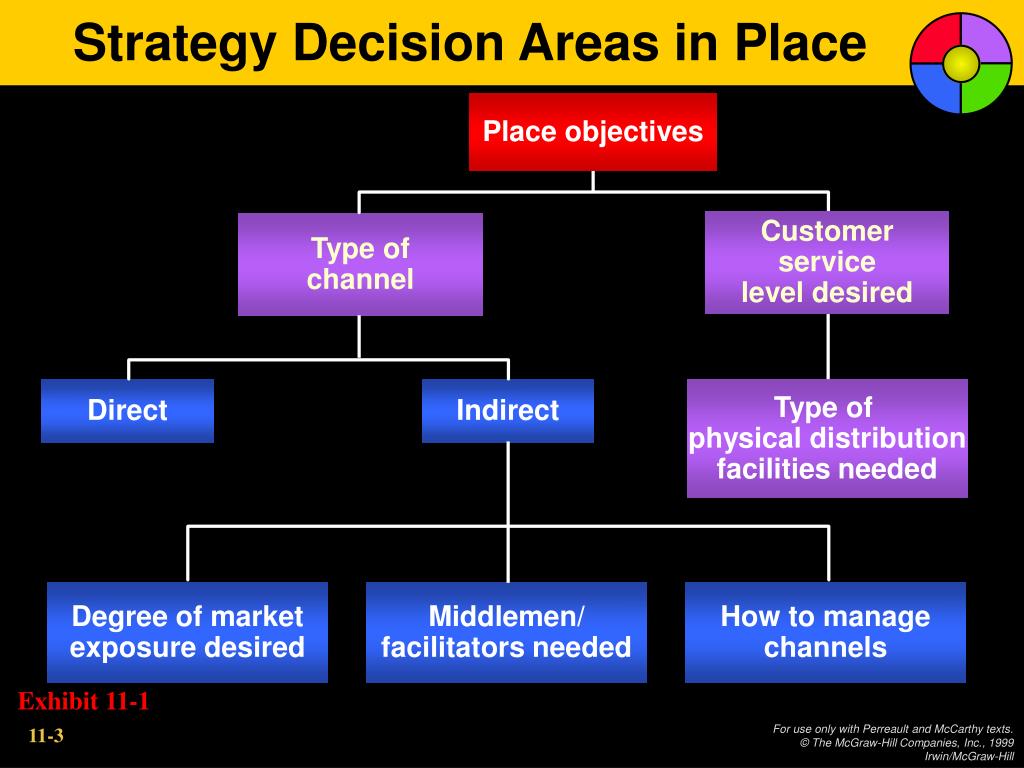 Strategy Decision Areas in Place

Place objectives

Type of channel

Customer service level desired

Direct

Indirect

Type of physical distribution facilities needed

Degree of market exposure desired

Middlemen/ facilitators needed

How to manage channels

Exhibit 11-1

11-3

For use only with Perreault and McCarthy texts.
© The McGraw-Hill Companies, Inc., 1999
Irwin/McGraw-Hill